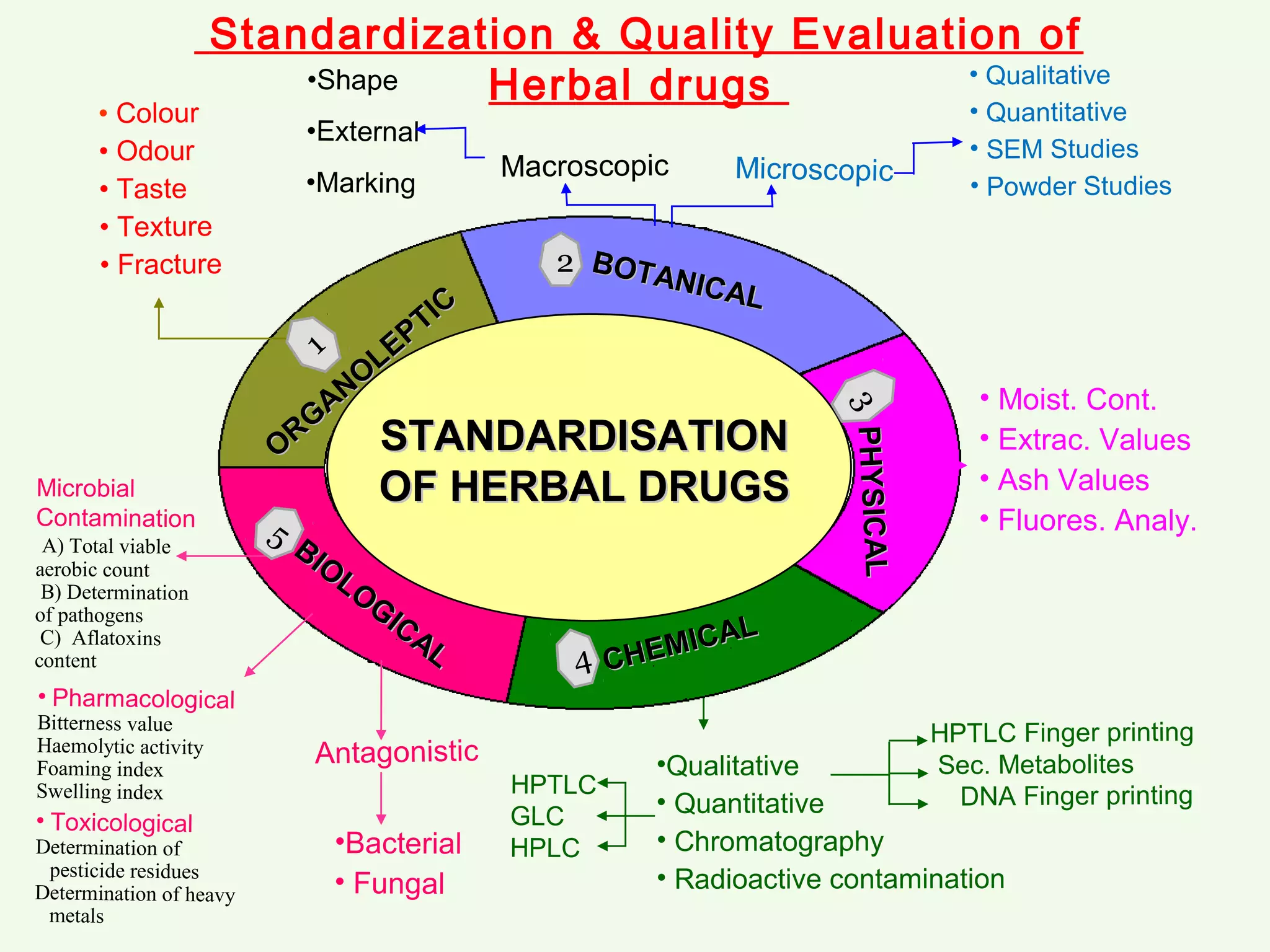 Standardization & Quality Evaluation of Herbal drugs

• Colour
• Odour
• Taste
• Texture
• Fracture

•Shape
•External
•Marking

Macroscopic

Microscopic

• Qualitative
• Quantitative
• SEM Studies
• Powder Studies

1 ORGANOLEPTIC

2 BOTANICAL

3 PHYSICAL

4 CHEMICAL

5 BIOLOGICAL

STANDARDISATION OF HERBAL DRUGS

• Moist. Cont.
• Extrac. Values
• Ash Values
• Fluores. Analy.

Microbial Contamination
A) Total viable aerobic count
B) Determination of pathogens
C) Aflatoxins content

• Pharmacological
Bitterness value
Haemolytic activity
Foaming index
Swelling index
• Toxicological
Determination of pesticide residues
Determination of heavy metals

Antagonistic

•Bacterial
• Fungal

HPTLC
GLC
HPLC

•Qualitative
• Quantitative
• Chromatography
• Radioactive contamination

HPTLC Finger printing
Sec. Metabolites
DNA Finger printing